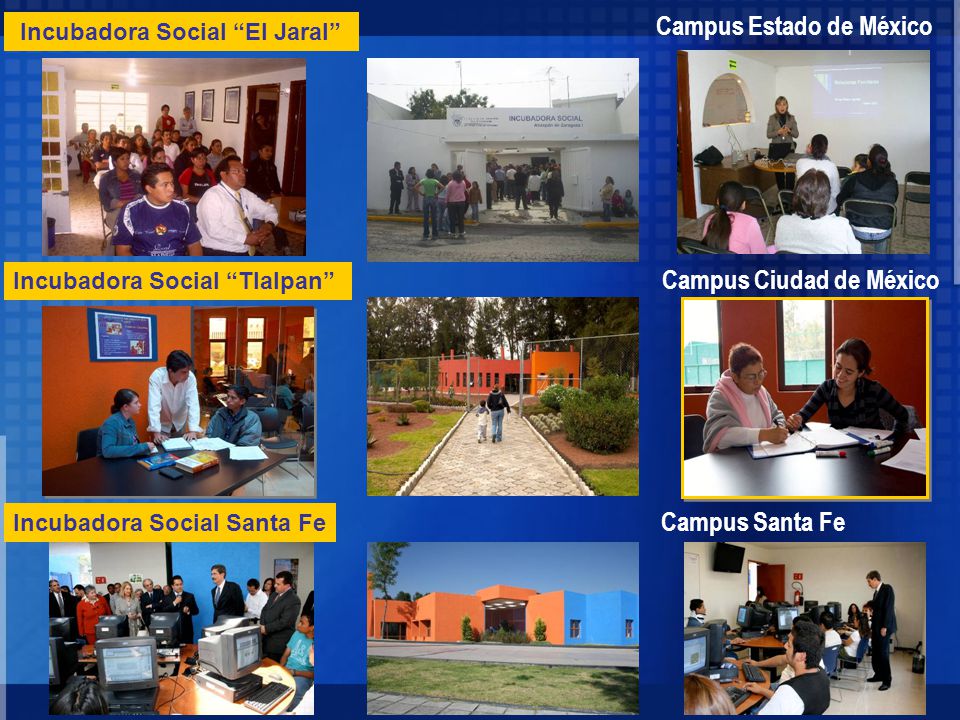 Incubadora Social "El Jaral"

Campus Estado de México

INCUBADORA SOCIAL

Incubadora Social "Tlalpan"

Campus Ciudad de México

Incubadora Social Santa Fe

Campus Santa Fe